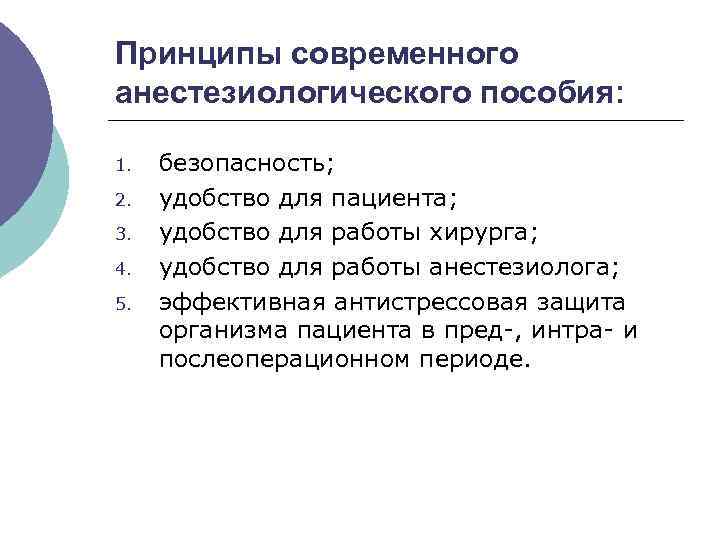 Принципы современного анестезиологического пособия:

1. безопасность;
2. удобство для пациента;
3. удобство для работы хирурга;
4. удобство для работы анестезиолога;
5. эффективная антистрессовая защита организма пациента в пред-, интра- и послеоперационном периоде.